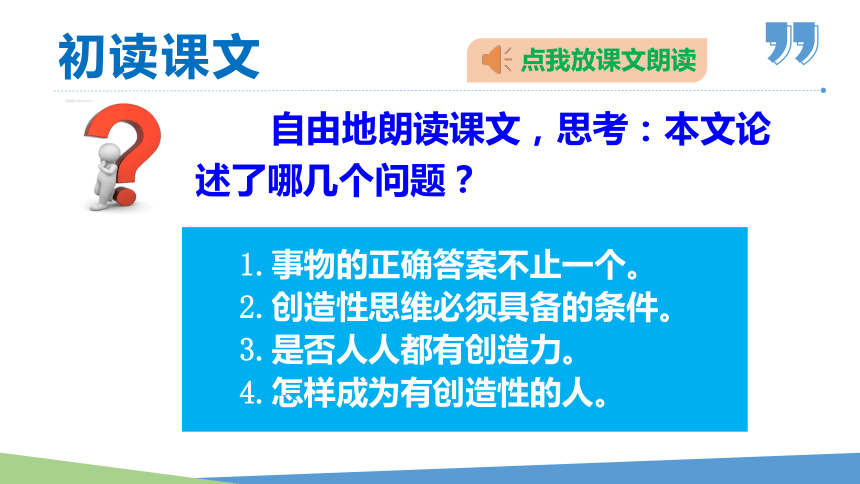 初读课文

点我放课文朗读

自由地朗读课文，思考：本文论述了哪几个问题？

1. 事物的正确答案不止一个。
2. 创造性思维必须具备的条件。
3. 是否人人都有创造力。
4. 怎样成为有创造性的人。